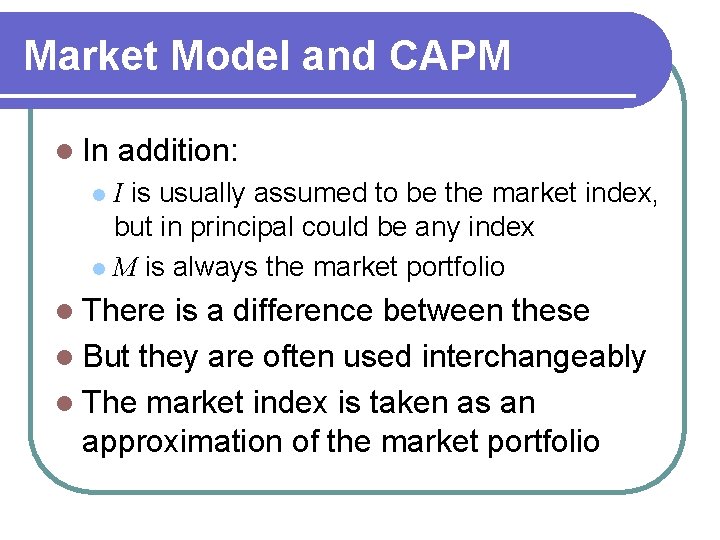 Market Model and CAPM

- In addition:
  - $I$ is usually assumed to be the market index, but in principal could be any index
  - $M$ is always the market portfolio
- There is a difference between these
- But they are often used interchangeably
- The market index is taken as an approximation of the market portfolio